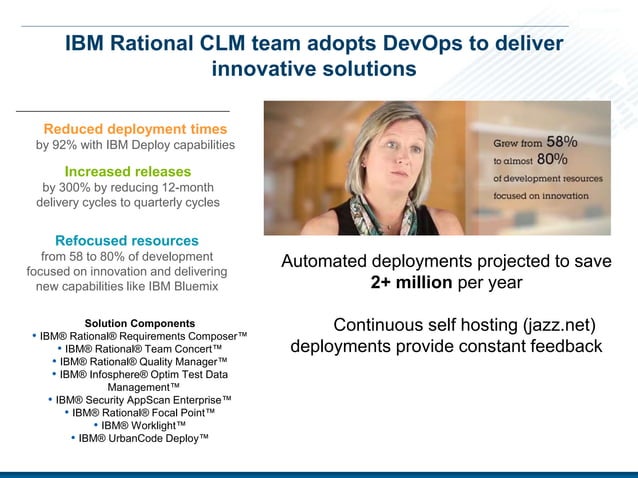 IBM Rational CLM team adopts DevOps to deliver innovative solutions

Reduced deployment times
by 92% with IBM Deploy capabilities

Increased releases
by 300% by reducing 12-month delivery cycles to quarterly cycles

Refocused resources
from 58 to 80% of development focused on innovation and delivering new capabilities like IBM Bluemix

Solution Components
• IBM® Rational® Requirements Composer™
• IBM® Rational® Team Concert™
• IBM® Rational® Quality Manager™
• IBM® Infosphere® Optim Test Data Management™
• IBM® Security AppScan Enterprise™
• IBM® Rational® Focal Point™
• IBM® Worklight™
• IBM® UrbanCode Deploy™

Grew from 58%
to almost 80%
of development resources
focused on innovation

Automated deployments projected to save
2+ million per year

Continuous self hosting (jazz.net) deployments provide constant feedback